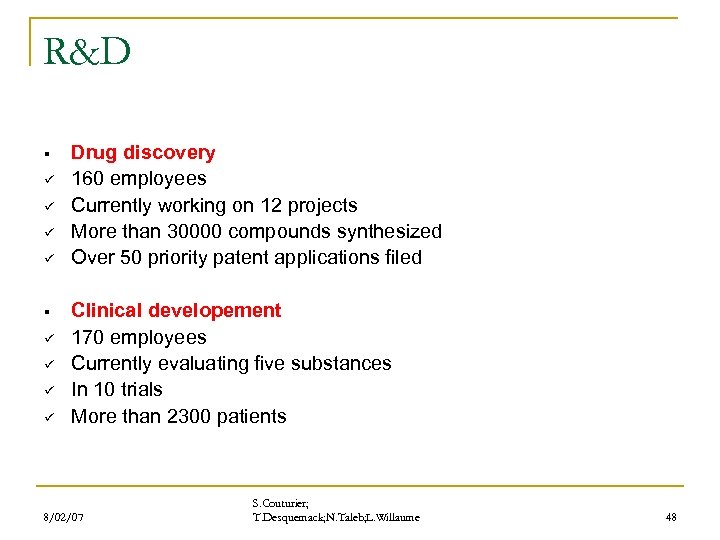 R&D

▪ Drug discovery
✓ 160 employees
✓ Currently working on 12 projects
✓ More than 30000 compounds synthesized
✓ Over 50 priority patent applications filed

▪ Clinical developement
✓ 170 employees
✓ Currently evaluating five substances
✓ In 10 trials
✓ More than 2300 patients

8/02/07

S.Couturier; T.Desquemack;N.Taleb;L.Willaume

48